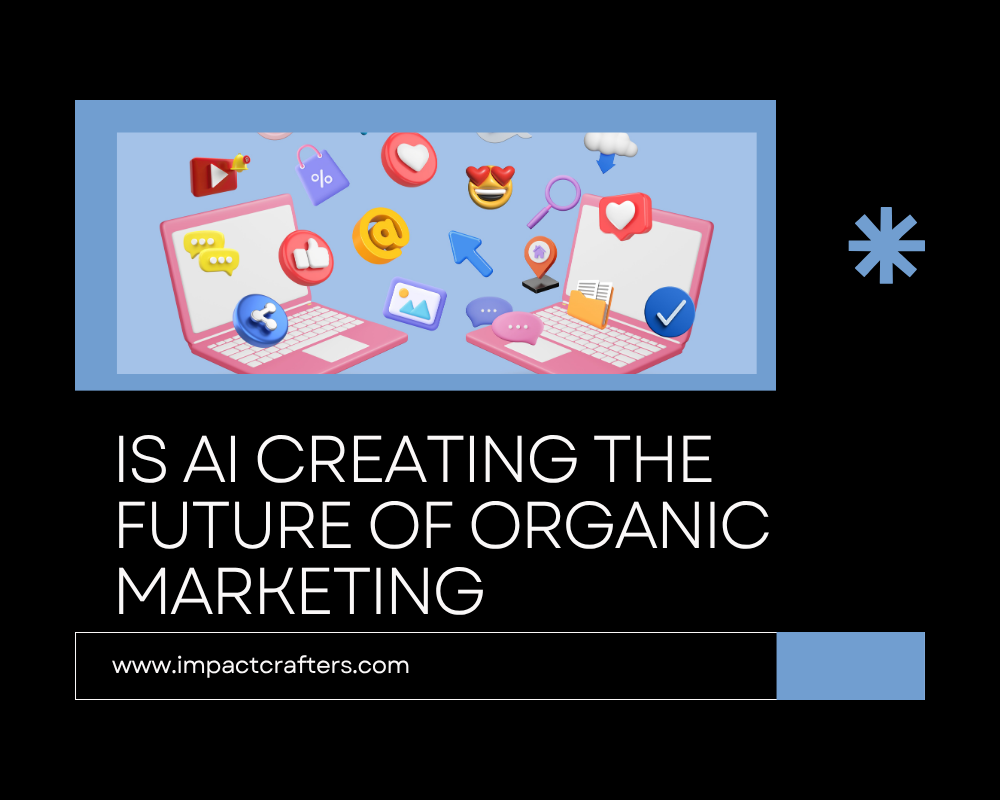 %

@

IS AI CREATING THE FUTURE OF ORGANIC MARKETING

www.impactcrafters.com